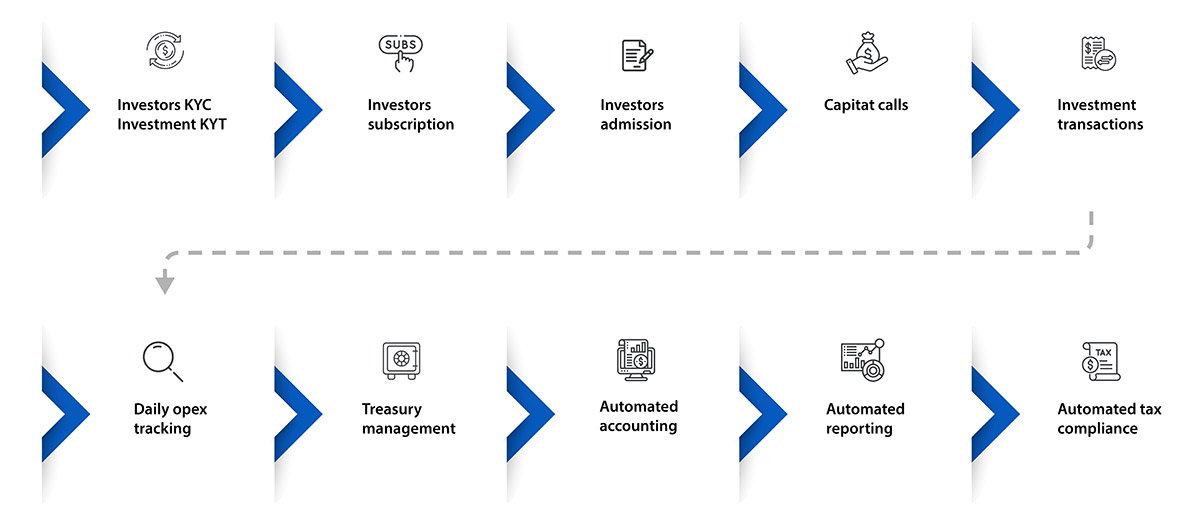 Investors KYC
Investment KYT

SUBS

Investors subscription

Investors admission

Capitat calls

Investment transactions

Daily opex tracking

Treasury management

Automated accounting

Automated reporting

TAX

Automated tax compliance